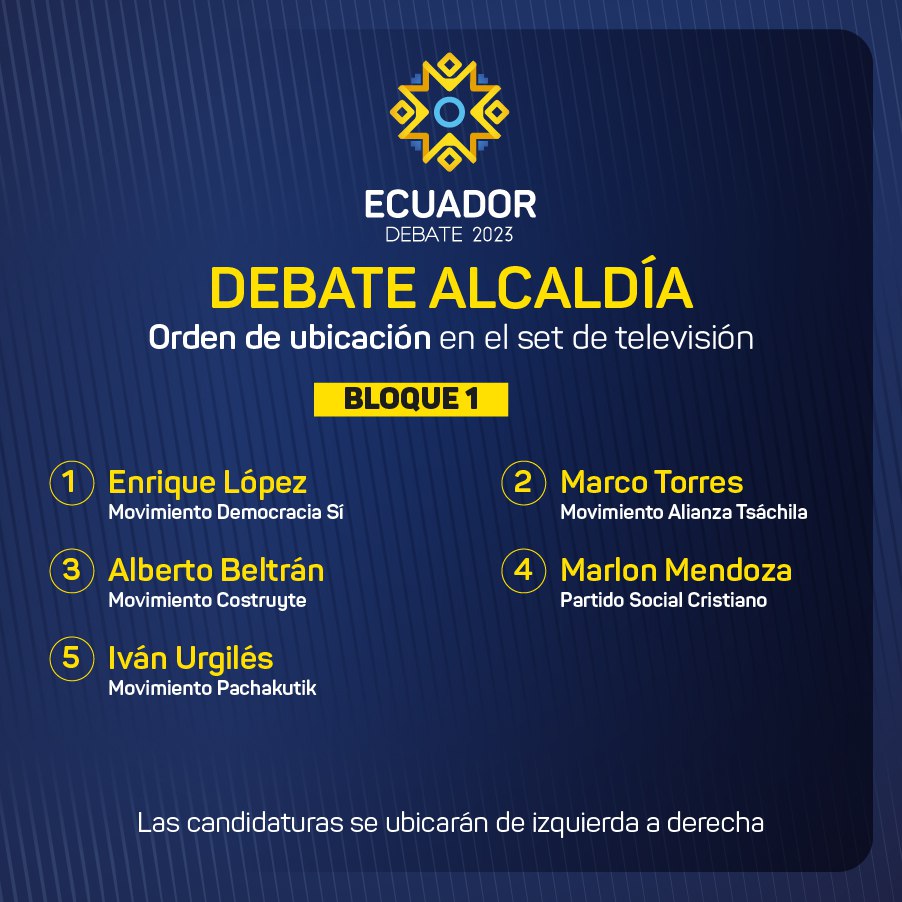 ECUADOR
DEBATE 2023

DEBATE ALCALDÍA
Orden de ubicación en el set de televisión

BLOQUE 1

1 Enrique López
Movimiento Democracia Sí

2 Marco Torres
Movimiento Alianza Tsáchila

3 Alberto Beltrán
Movimiento Costruyte

4 Marlon Mendoza
Partido Social Cristiano

5 Iván Urgilés
Movimiento Pachakutik

Las candidaturas se ubicarán de izquierda a derecha